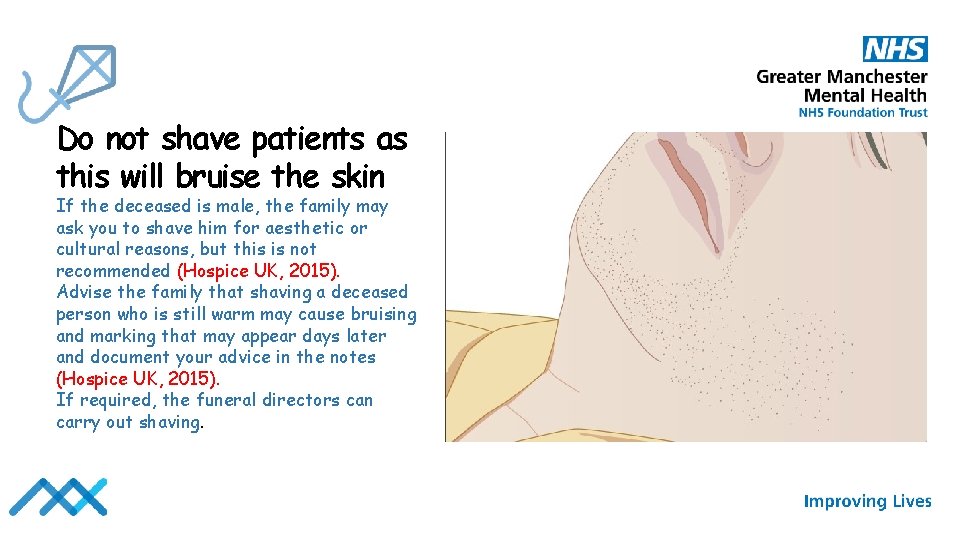 NHS
Greater Manchester
Mental Health
NHS Foundation Trust

Do not shave patients as this will bruise the skin

If the deceased is male, the family may ask you to shave him for aesthetic or cultural reasons, but this is not recommended (Hospice UK, 2015).
Advise the family that shaving a deceased person who is still warm may cause bruising and marking that may appear days later and document your advice in the notes (Hospice UK, 2015).
If required, the funeral directors can carry out shaving.

Improving Lives